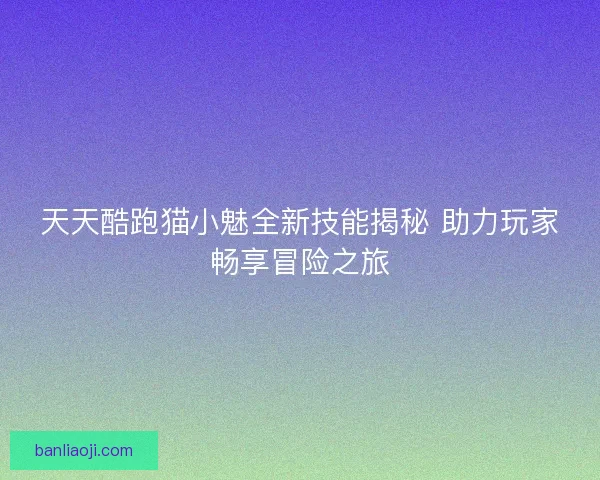 天天酷跑猫小魅全新技能揭秘 助力玩家畅享冒险之旅

banliaoji.com